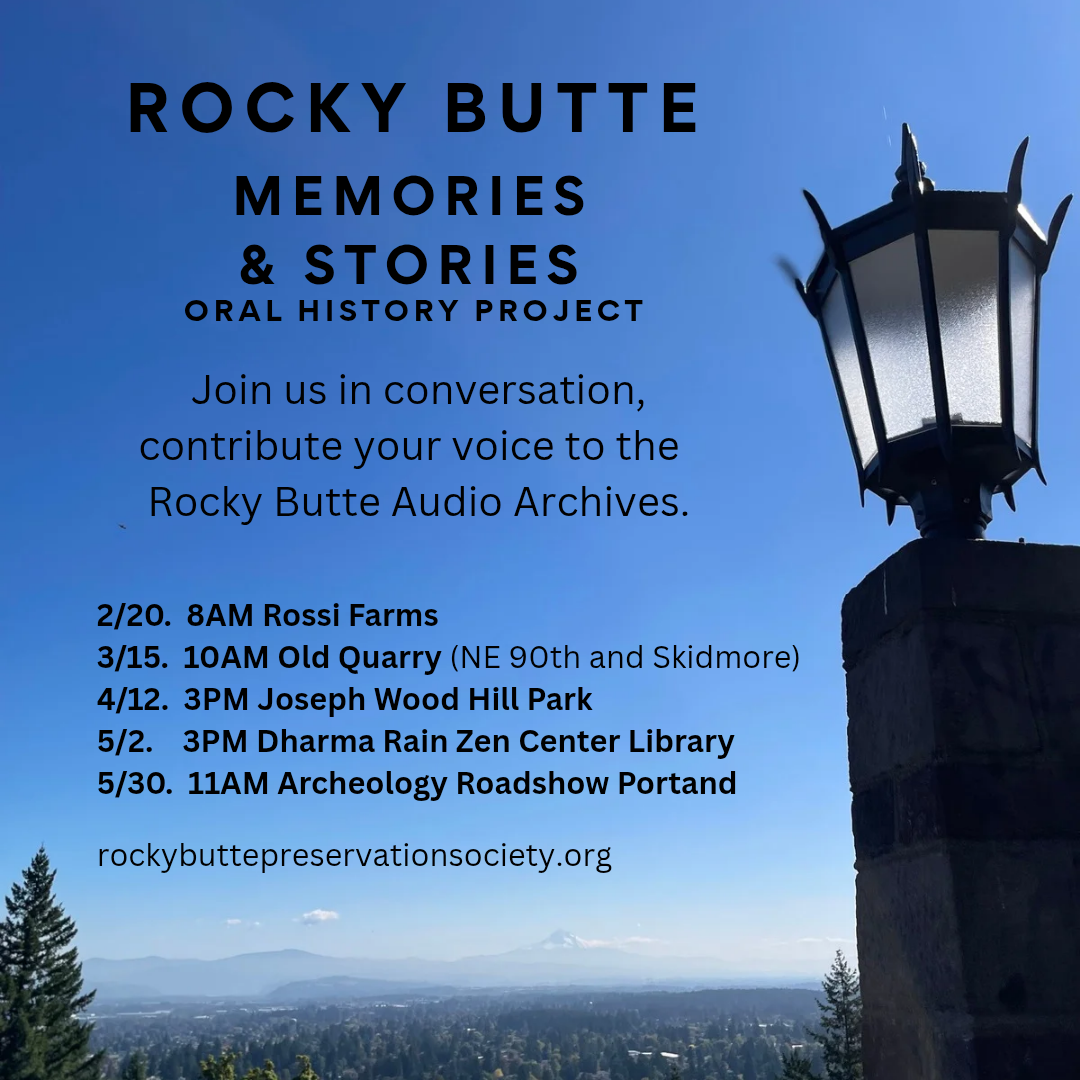 ROCKY BUTTE
MEMORIES & STORIES
ORAL HISTORY PROJECT

Join us in conversation, contribute your voice to the Rocky Butte Audio Archives.

2/20. 8AM Rossi Farms
3/15. 10AM Old Quarry (NE 90th and Skidmore)
4/12. 3PM Joseph Wood Hill Park
5/2. 3PM Dharma Rain Zen Center Library
5/30. 11AM Archeology Roadshow Portand

rockybuttepreservationsociety.org